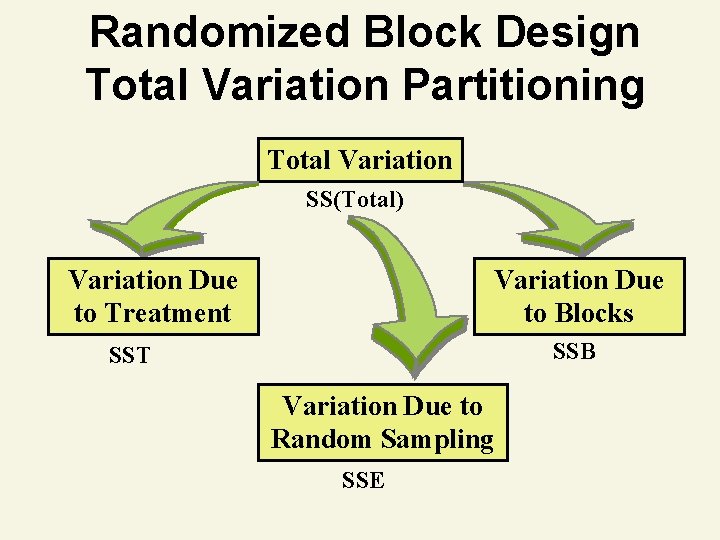 Randomized Block Design
Total Variation Partitioning

Total Variation

SS(Total)

Variation Due to Treatment

SST

Variation Due to Blocks

SSB

Variation Due to Random Sampling

SSE